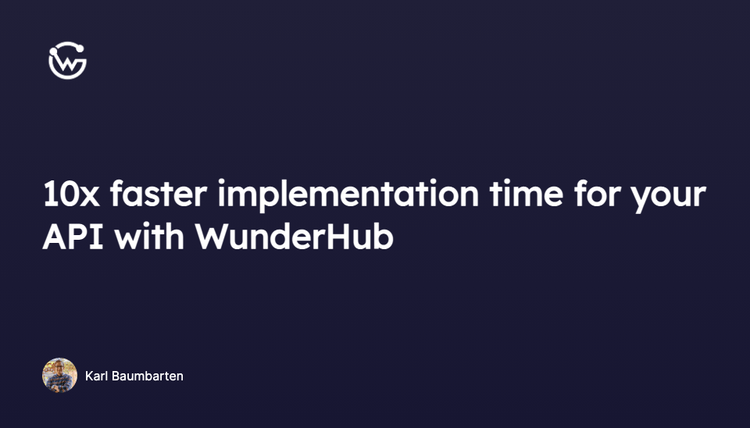 10x faster implementation time for your API with WunderHub

Karl Baumbarten